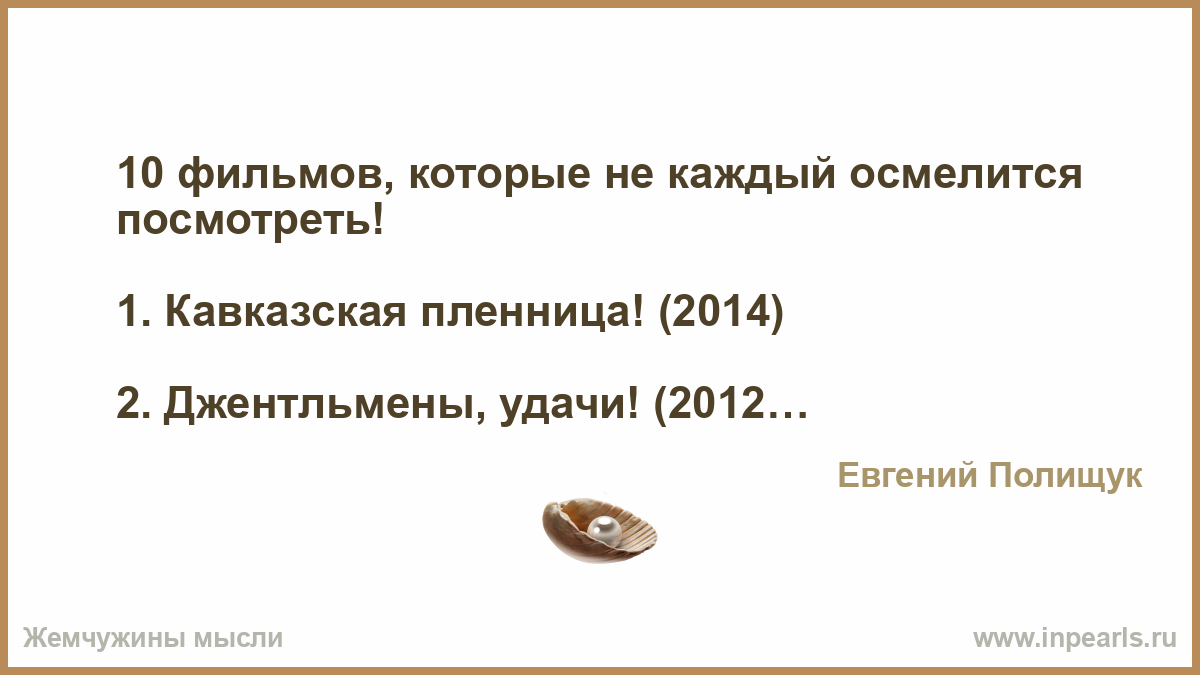 10 фильмов, которые не каждый осмелится посмотреть!

1. Кавказская пленница! (2014)

2. Джентльмены, удачи! (2012…

Евгений Полищук

Жемчужины мысли

www.inpearls.ru